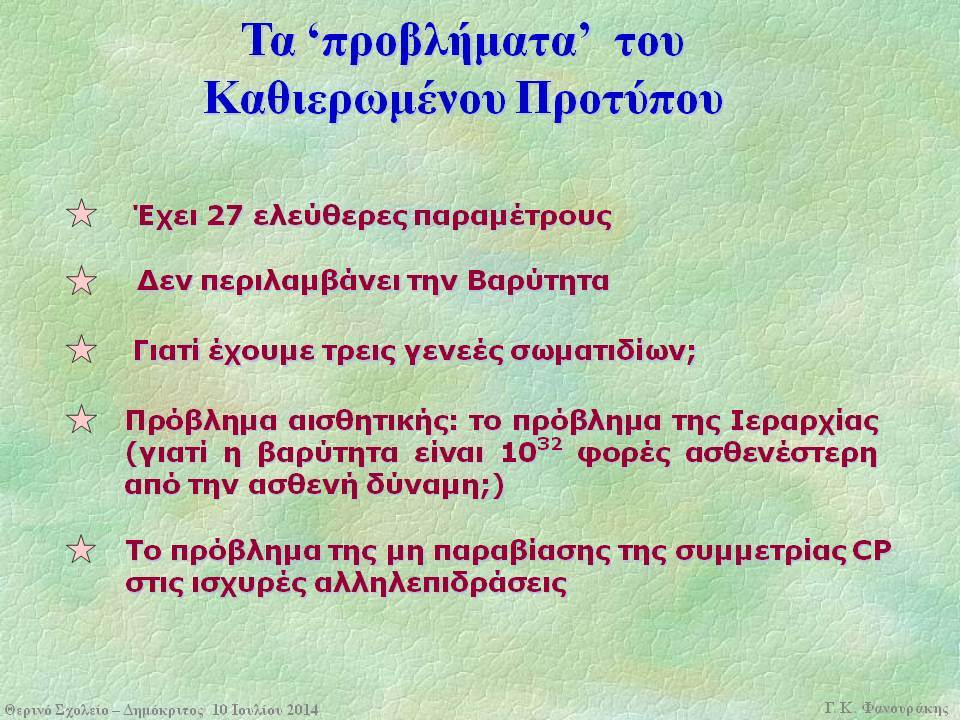 Τα ‘προβλήματα’ του Καθιερωμένου Προτύπου

Έχει 27 ελεύθερες παραμέτρους

Δεν περιλαμβάνει την Βαρύτητα

Γιατί έχουμε τρεις γενεές σωματιδίων;

Πρόβλημα αισθητικής: το πρόβλημα της Ιεραρχίας (γιατί η βαρύτητα είναι $10^{32}$ φορές ασθενέστερη από την ασθενή δύναμη;)

Το πρόβλημα της μη παραβίασης της συμμετρίας CP στις ισχυρές αλληλεπιδράσεις

Θερινό Σχολείο – Δημόκριτος 10 Ιουλίου 2014

Γ.Κ. Φανουράκης